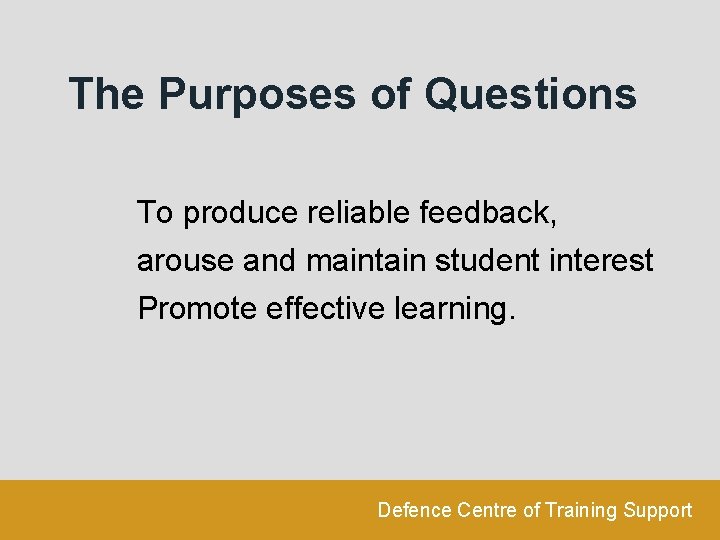 The Purposes of Questions

To produce reliable feedback,
arouse and maintain student interest
Promote effective learning.

Defence Centre of Training Support